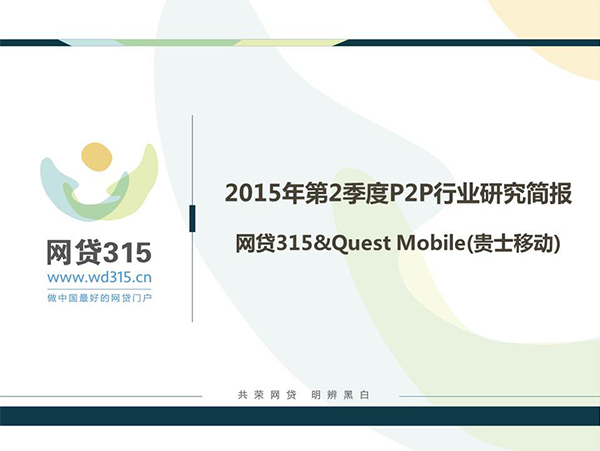 网贷315
www.wd315.cn
做中国最好的网贷门户

2015年第2季度P2P行业研究简报

网贷315&Quest Mobile(贵士移动)

共荣网贷　明辨黑白